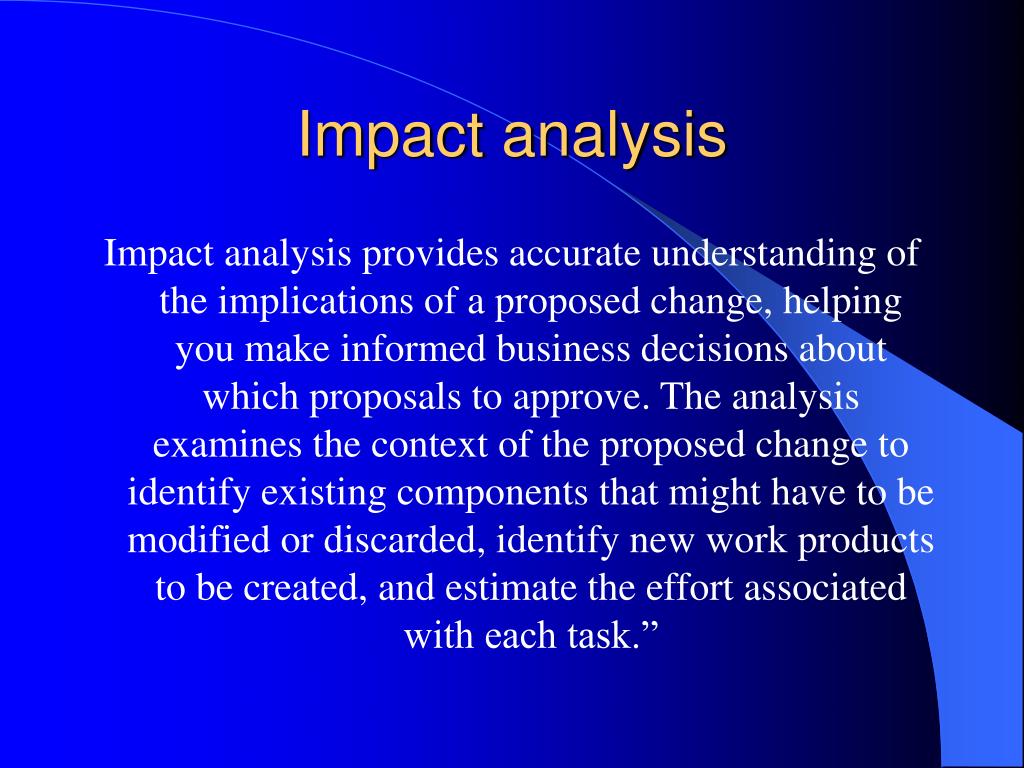 Impact analysis

Impact analysis provides accurate understanding of the implications of a proposed change, helping you make informed business decisions about which proposals to approve. The analysis examines the context of the proposed change to identify existing components that might have to be modified or discarded, identify new work products to be created, and estimate the effort associated with each task.”